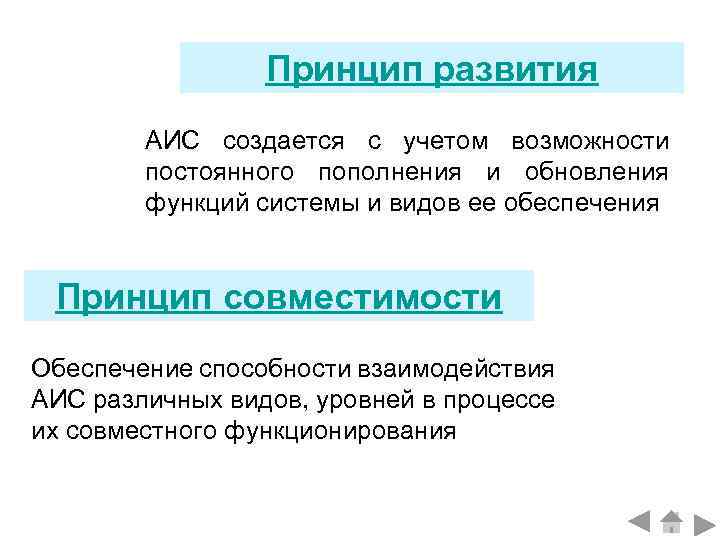 Принцип развития

АИС создается с учетом возможности постоянного пополнения и обновления функций системы и видов ее обеспечения

Принцип совместимости

Обеспечение способности взаимодействия АИС различных видов, уровней в процессе их совместного функционирования